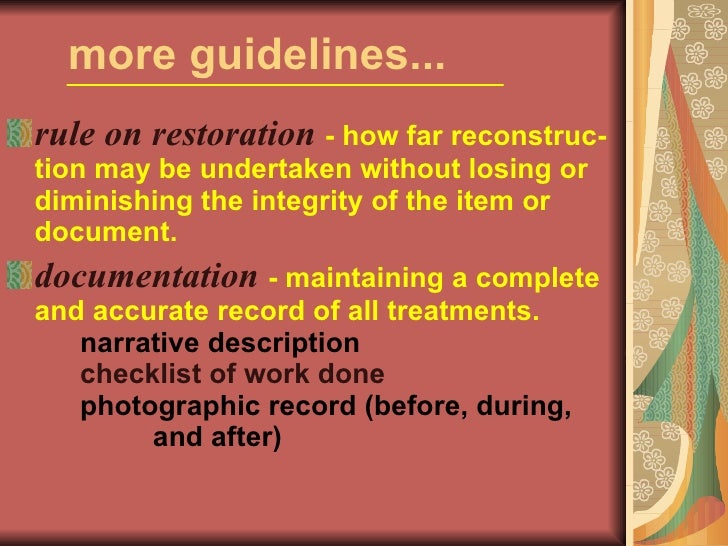 more guidelines...

rule on restoration - how far reconstruction may be undertaken without losing or diminishing the integrity of the item or document.

documentation - maintaining a complete and accurate record of all treatments.
narrative description
checklist of work done
photographic record (before, during, and after)